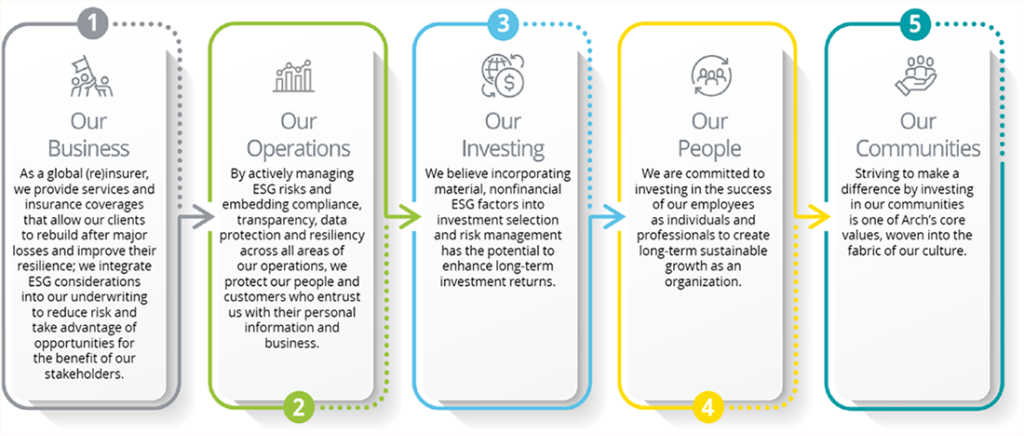 1

Our Business

As a global (re)insurer, we provide services and insurance coverages that allow our clients to rebuild after major losses and improve their resilience; we integrate ESG considerations into our underwriting to reduce risk and take advantage of opportunities for the benefit of our stakeholders.

Our Operations

By actively managing ESG risks and embedding compliance, transparency, data protection and resiliency across all areas of our operations, we protect our people and customers who entrust us with their personal information and business.

2

3

Our Investing

We believe incorporating material, nonfinancial ESG factors into investment selection and risk management has the potential to enhance long-term investment returns.

Our People

We are committed to investing in the success of our employees as individuals and professionals to create long-term sustainable growth as an organization.

4

5

Our Communities

Striving to make a difference by investing in our communities is one of Arch's core values, woven into the fabric of our culture.